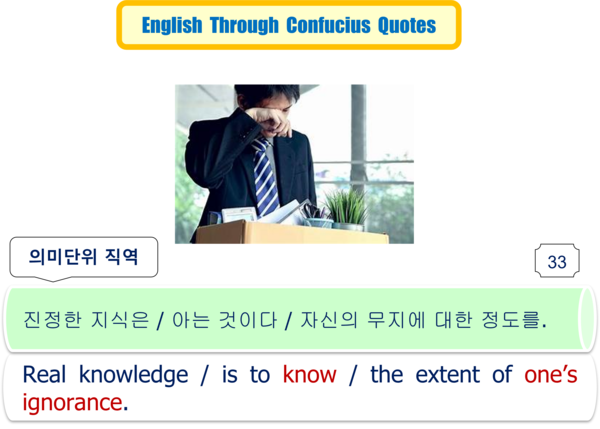 English Through Confucius Quotes

의미단위 직역

33

진정한 지식은 / 아는 것이다 / 자신의 무지에 대한 정도를.

Real knowledge / is to know / the extent of one's ignorance.